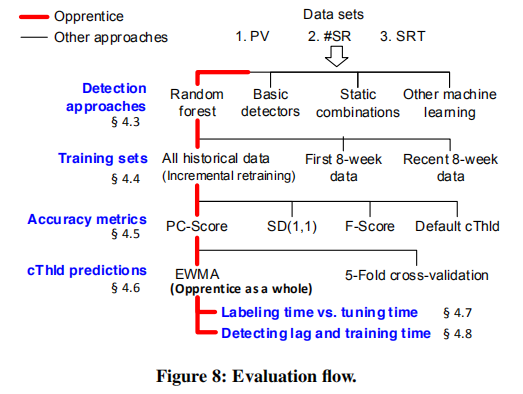 Opprentice
Other approaches

Data sets
1. PV 2. #SR 3. SRT

Detection approaches
§ 4.3
Random forest
Basic detectors
Static combinations
Other machine learning

Training sets
§ 4.4
All historical data (Incremental retraining)
First 8-week data
Recent 8-week data

Accuracy metrics
§ 4.5
PC-Score
SD(1,1)
F-Score
Default cThld

cThld predictions
§ 4.6
EWMA
(Opprentice as a whole)
5-Fold cross-validation

Labeling time vs. tuning time § 4.7
Detecting lag and training time § 4.8

Figure 8: Evaluation flow.